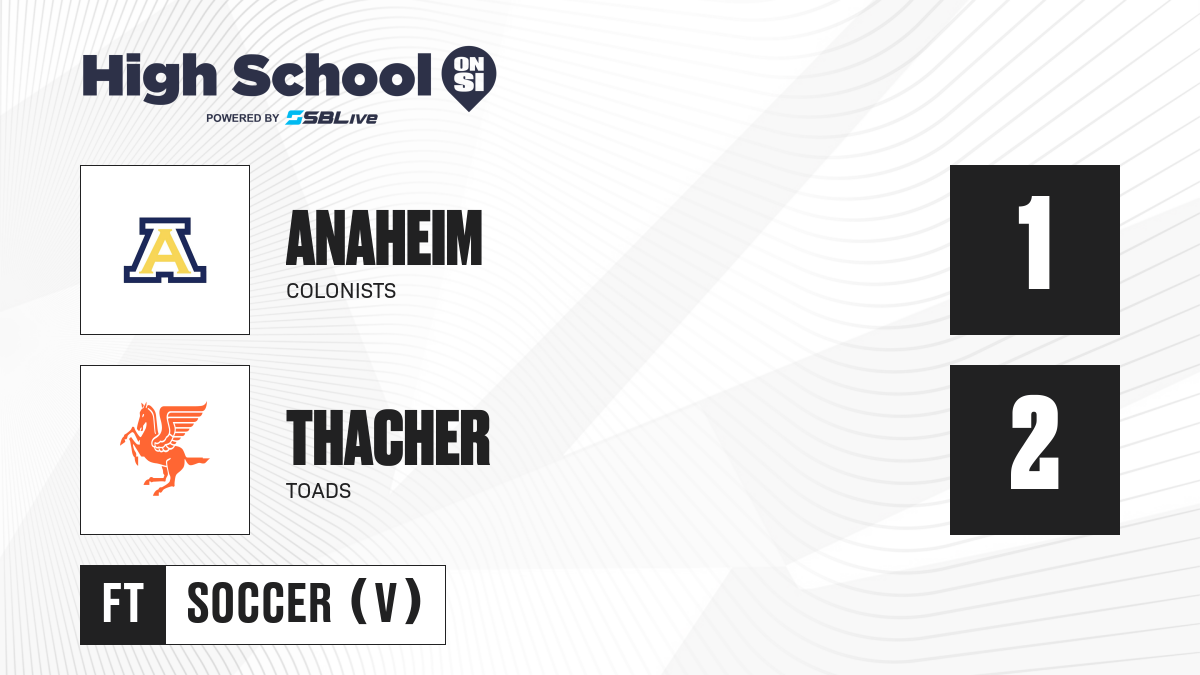 High School ON SI
POWERED BY SBLive

A

ANAHEIM
COLONISTS

1

THACHER
TOADS

2

FT SOCCER (V)